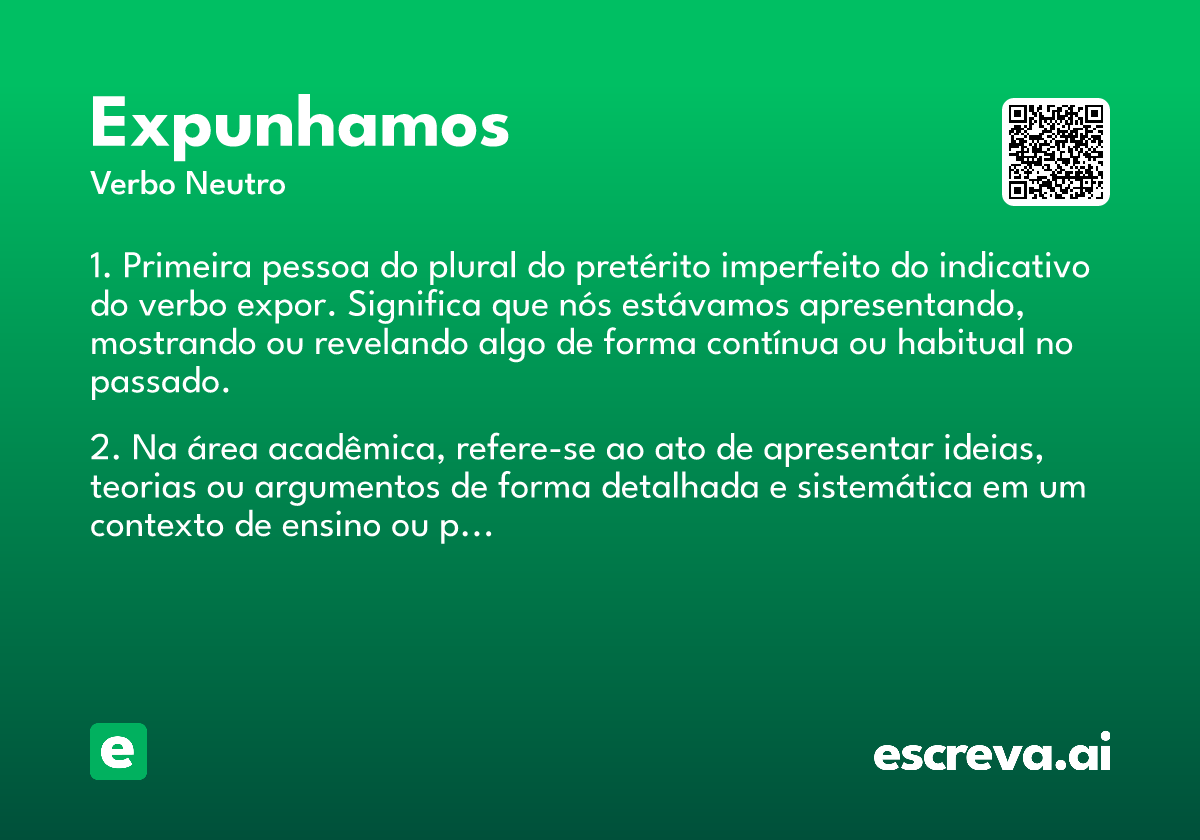 Expunhamos
Verbo Neutro

1. Primeira pessoa do plural do pretérito imperfeito do indicativo do verbo expor. Significa que nós estávamos apresentando, mostrando ou revelando algo de forma contínua ou habitual no passado.

2. Na área acadêmica, refere-se ao ato de apresentar ideias, teorias ou argumentos de forma detalhada e sistemática em um contexto de ensino ou p...

e

escreva.ai